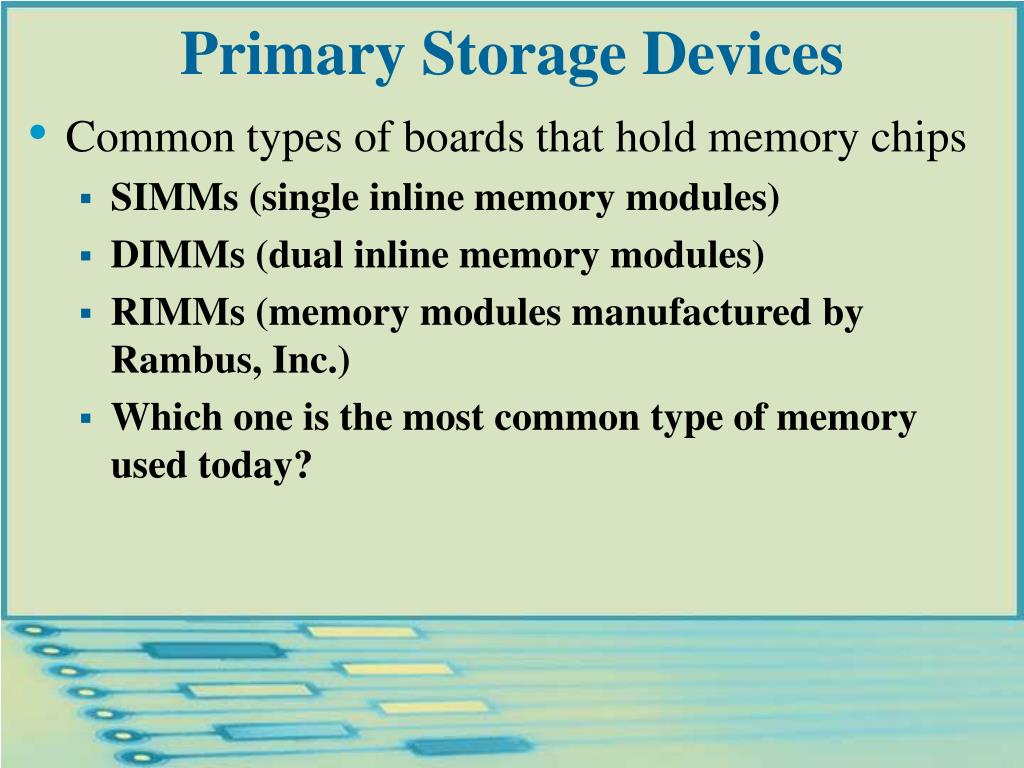 Primary Storage Devices

• Common types of boards that hold memory chips

▪ SIMMs (single inline memory modules)

▪ DIMMs (dual inline memory modules)

▪ RIMMs (memory modules manufactured by Rambus, Inc.)

▪ Which one is the most common type of memory used today?